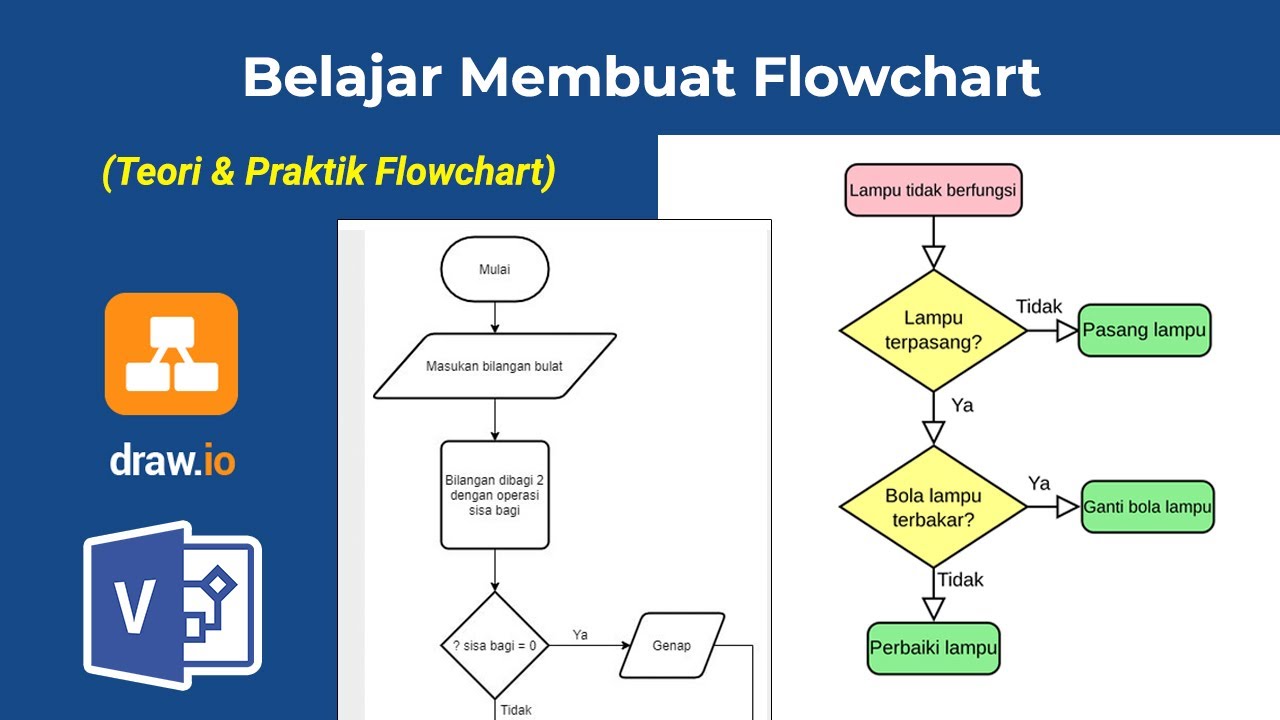 Belajar Membuat Flowchart

(Teori & Praktik Flowchart)

draw.io

V

Mulai

Masukan bilangan bulat

Bilangan dibagi 2 dengan operasi sisa bagi

? sisa bagi = 0

Ya

Genap

Tidak

Lampu tidak berfungsi

Lampu terpasang?

Tidak

Pasang lampu

Ya

Bola lampu terbakar?

Ya

Ganti bola lampu

Tidak

Perbaiki lampu